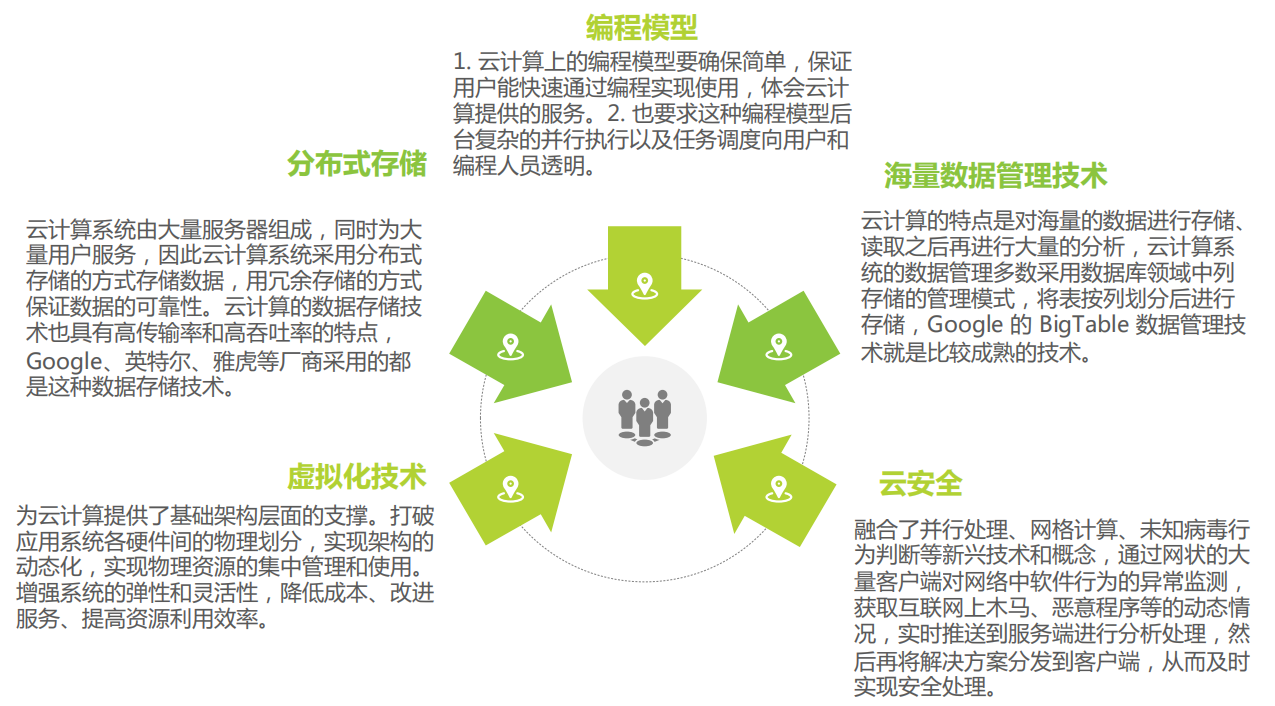 编程模型

1. 云计算上的编程模型要确保简单，保证用户能快速通过编程实现使用，体会云计算提供的服务。2. 也要求这种编程模型后台复杂的并行执行以及任务调度向用户和编程人员透明。

分布式存储

云计算系统由大量服务器组成，同时为大量用户服务，因此云计算系统采用分布式存储的方式存储数据，用冗余存储的方式保证数据的可靠性。云计算的数据存储技术也具有高传输率和高吞吐率的特点，Google、英特尔、雅虎等厂商采用的都是这种数据存储技术。

海量数据管理技术

云计算的特点是对海量的数据进行存储、读取之后再进行大量的分析，云计算系统的数据管理多数采用数据库领域中列存储的管理模式，将表按列划分后进行存储，Google 的 BigTable 数据管理技术就是比较成熟的技术。

虚拟化技术

为云计算提供了基础架构层面的支撑。打破应用系统各硬件间的物理划分，实现架构的动态化，实现物理资源的集中管理和使用。增强系统的弹性和灵活性，降低成本、改进服务、提高资源利用效率。

云安全

融合了并行处理、网格计算、未知病毒行为判断等新兴技术和概念，通过网状的大量客户端对网络中软件行为的异常监测，获取互联网上木马、恶意程序等的动态情况，实时推送到服务端进行分析处理，然后再将解决方案分发到客户端，从而及时实现安全处理。